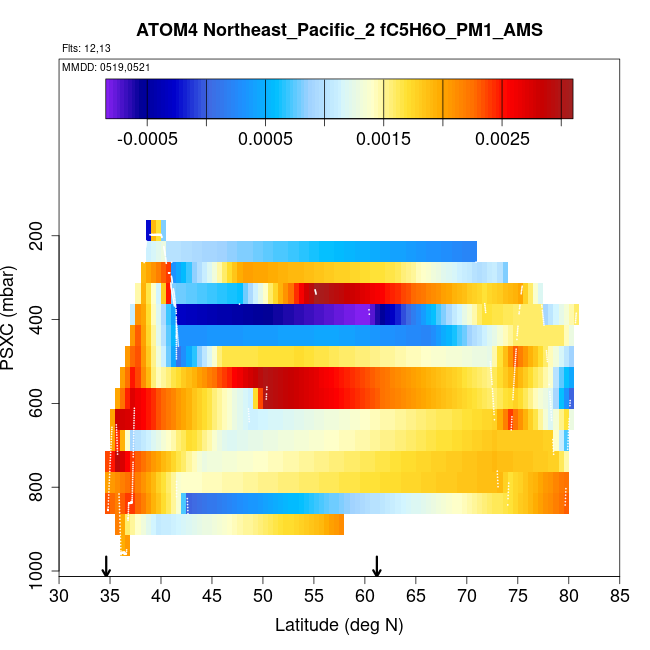 ATOM4 Northeast_Pacific_2 fC5H6O_PM1_AMS

Flts: 12,13

MMDD: 0519,0521

-0.0005 0.0005 0.0015 0.0025

PSXC (mbar)

200
400
600
800
1000

30 35 40 45 50 55 60 65 70 75 80 85

Latitude (deg N)